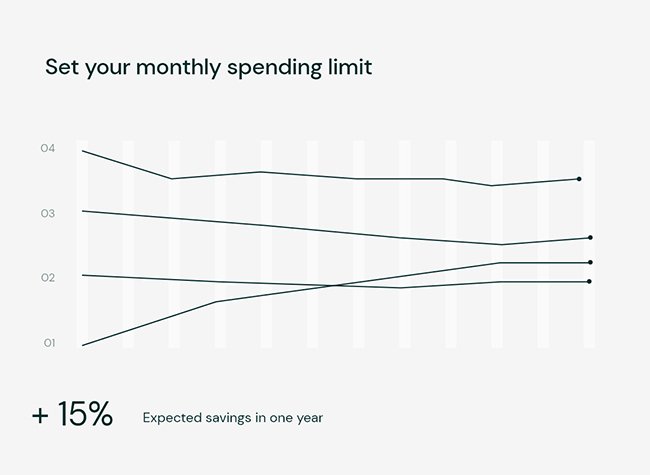 Set your monthly spending limit

04

03

02

01

+ 15%

Expected savings in one year